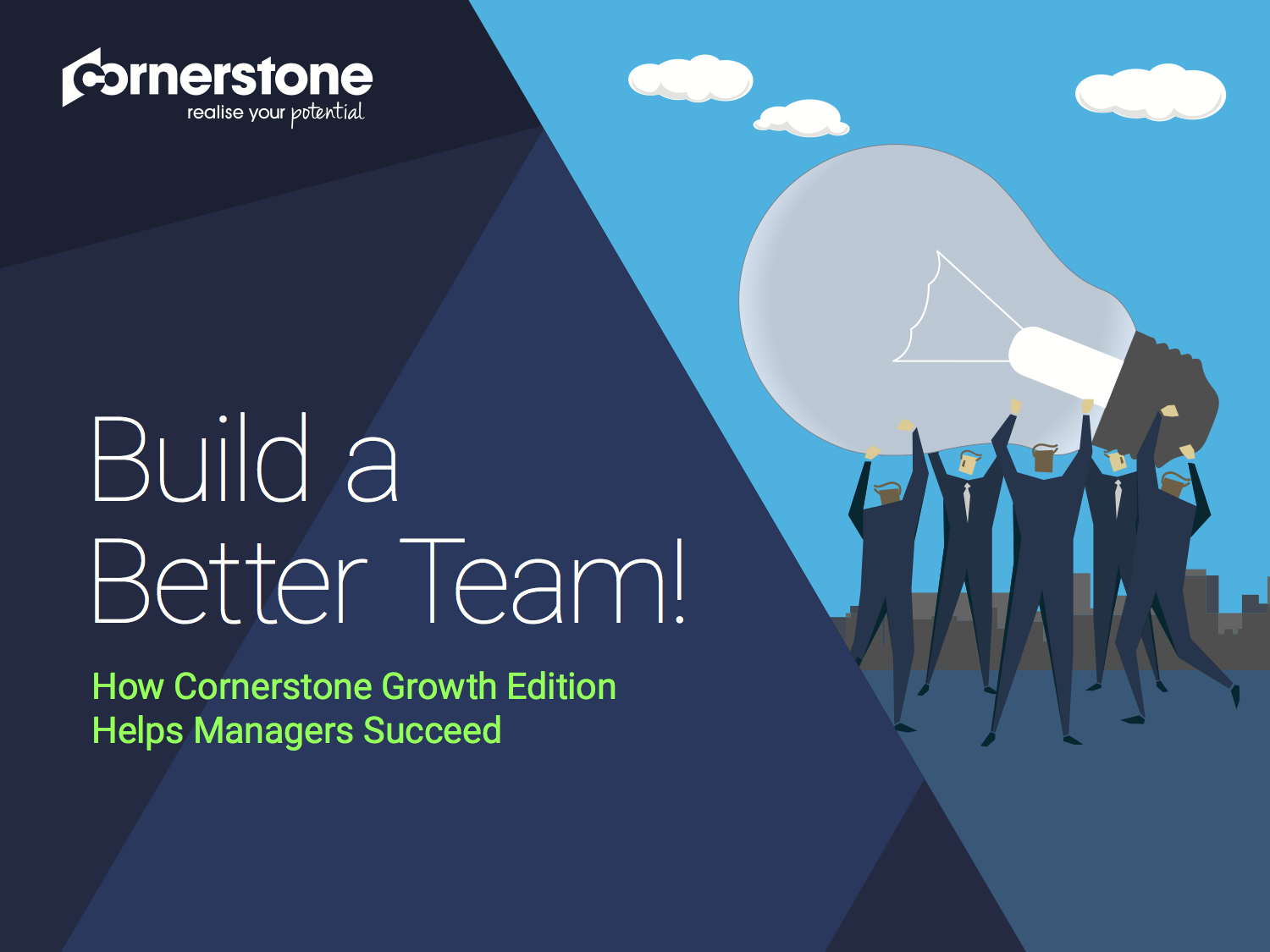 cornerstone
realise your potential

Build a Better Team!

How Cornerstone Growth Edition Helps Managers Succeed